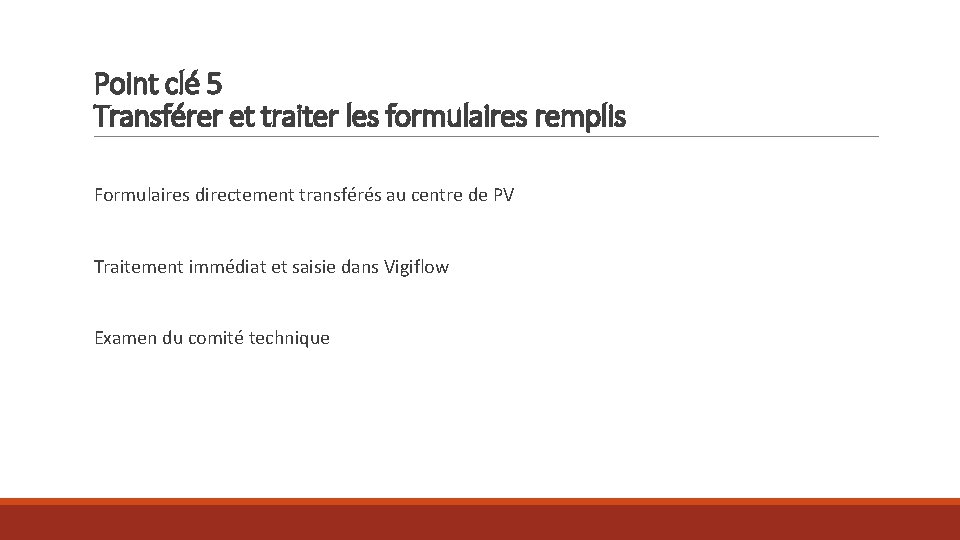 Point clé 5
Transférer et traiter les formulaires remplis

Formulaires directement transférés au centre de PV

Traitement immédiat et saisie dans Vigiflow

Examen du comité technique